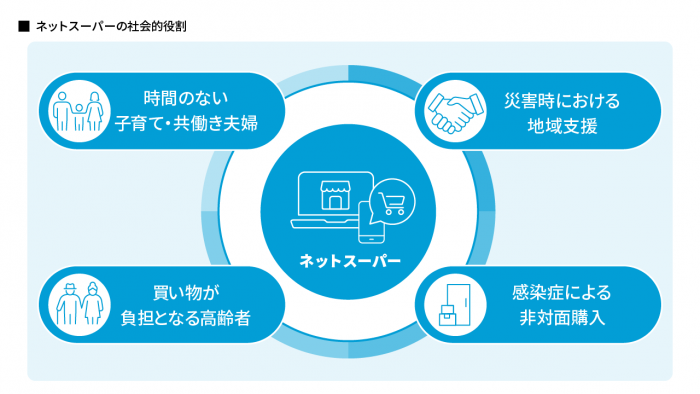 ■ ネットスーパーの社会的役割

時間のない
子育て・共働き夫婦

災害時における
地域支援

ネットスーパー

買い物が
負担となる高齢者

感染症による
非対面購入